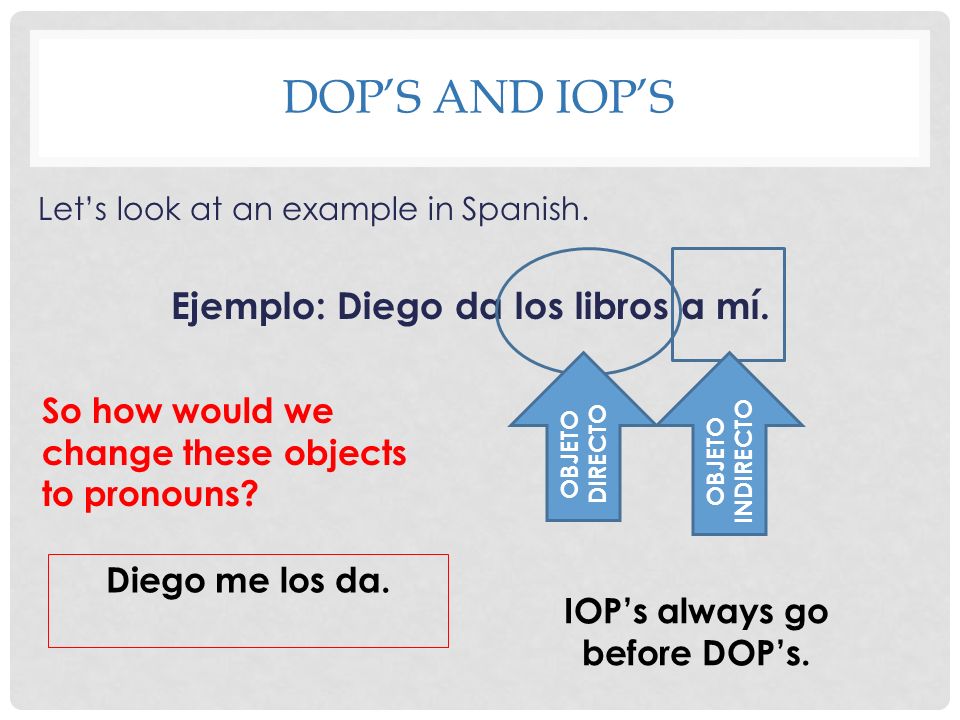 DOP'S AND IOP'S

Let's look at an example in Spanish.

Ejemplo: Diego da los libros a mí.

OBJETO DIRECTO

OBJETO INDIRECTO

So how would we change these objects to pronouns?

Diego me los da.

IOP's always go before DOP's.